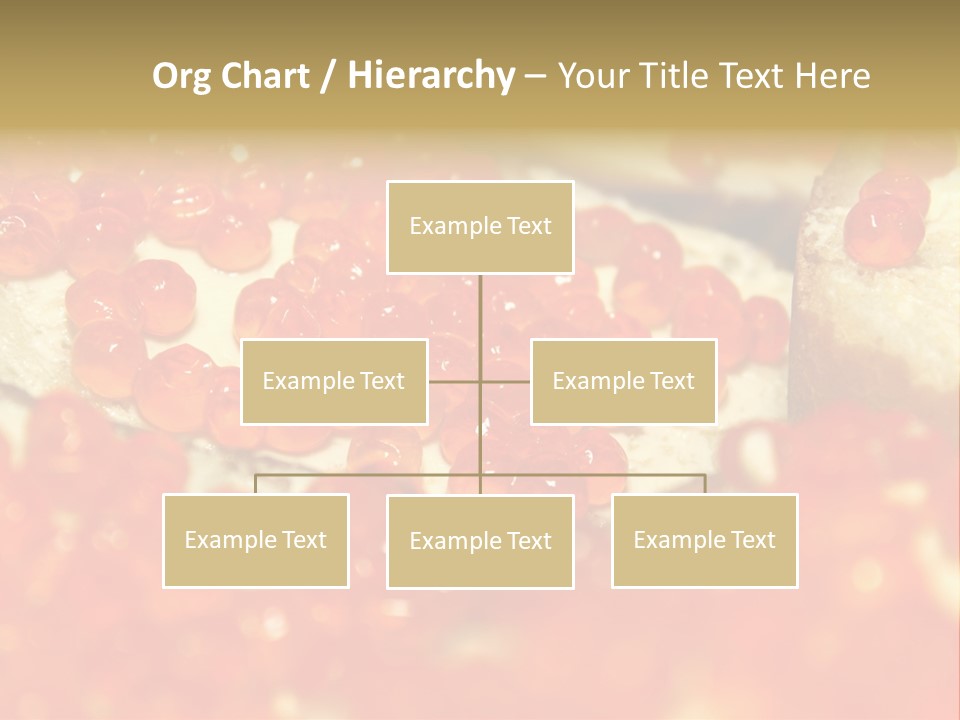 Org Chart / Hierarchy – Your Title Text Here

Example Text

Example Text

Example Text

Example Text

Example Text

Example Text